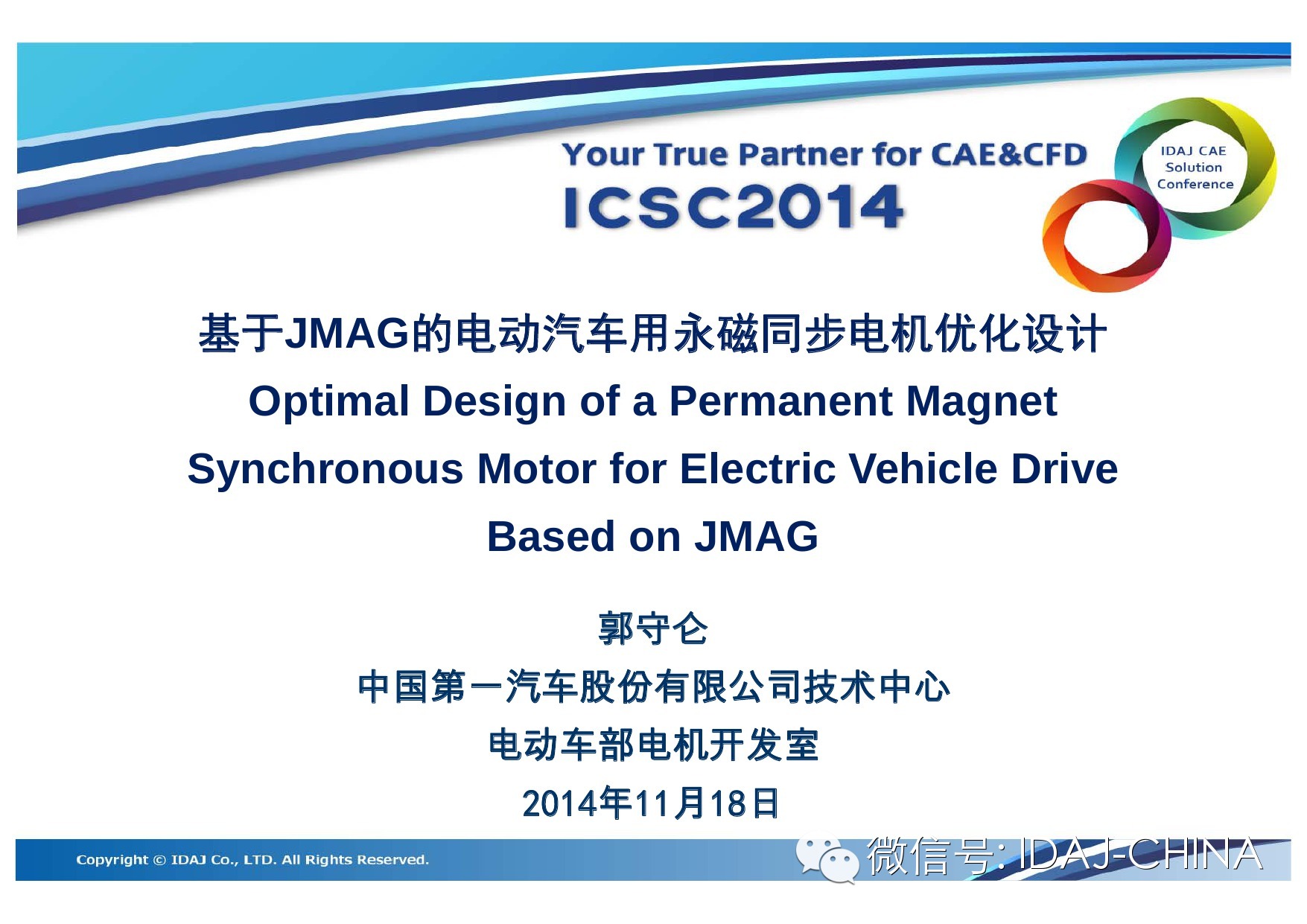 Your True Partner for CAE&CFD
ICSC2014

IDAJ CAE Solution Conference

基于JMAG的电动汽车用永磁同步电机优化设计
Optimal Design of a Permanent Magnet Synchronous Motor for Electric Vehicle Drive Based on JMAG

郭守仑
中国第一汽车股份有限公司技术中心
电动车部电机开发室
2014年11月18日

Copyright © IDAJ Co., LTD. All Rights Reserved.

微信号: IDAJ-CHINA